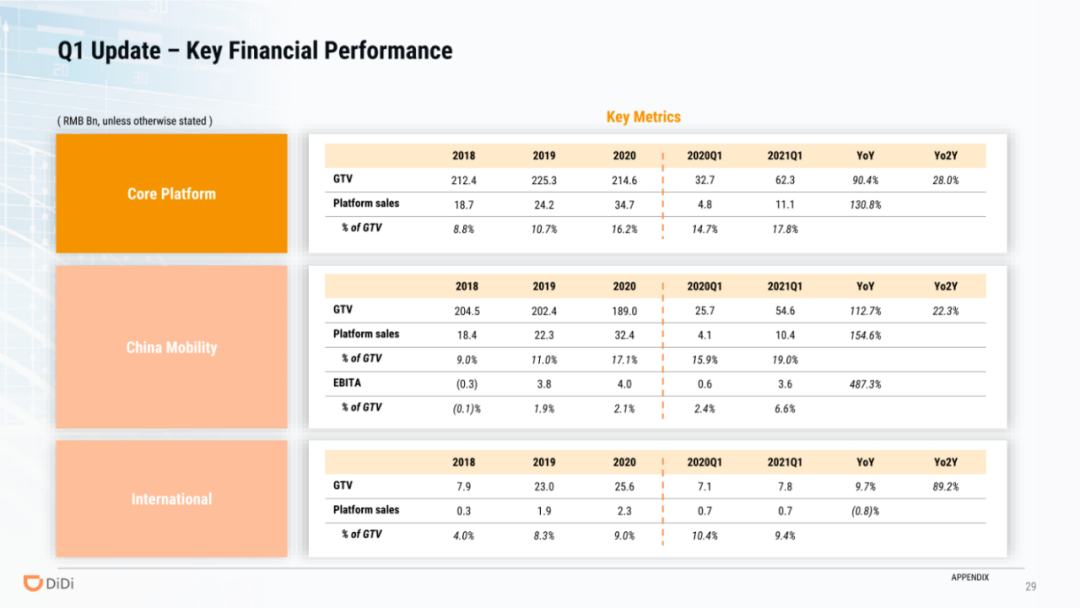 Q1 Update – Key Financial Performance

( RMB Bn, unless otherwise stated )

Key Metrics

Core Platform

| | 2018 | 2019 | 2020 | 2020Q1 | 2021Q1 | YoY | Yo2Y |
|---|---|---|---|---|---|---|---|
| GTV | 212.4 | 225.3 | 214.6 | 32.7 | 62.3 | 90.4% | 28.0% |
| Platform sales | 18.7 | 24.2 | 34.7 | 4.8 | 11.1 | 130.8% | |
| % of GTV | 8.8% | 10.7% | 16.2% | 14.7% | 17.8% | | |

China Mobility

| | 2018 | 2019 | 2020 | 2020Q1 | 2021Q1 | YoY | Yo2Y |
|---|---|---|---|---|---|---|---|
| GTV | 204.5 | 202.4 | 189.0 | 25.7 | 54.6 | 112.7% | 22.3% |
| Platform sales | 18.4 | 22.3 | 32.4 | 4.1 | 10.4 | 154.6% | |
| % of GTV | 9.0% | 11.0% | 17.1% | 15.9% | 19.0% | | |
| EBITA | (0.3) | 3.8 | 4.0 | 0.6 | 3.6 | 487.3% | |
| % of GTV | (0.1)% | 1.9% | 2.1% | 2.4% | 6.6% | | |

International

| | 2018 | 2019 | 2020 | 2020Q1 | 2021Q1 | YoY | Yo2Y |
|---|---|---|---|---|---|---|---|
| GTV | 7.9 | 23.0 | 25.6 | 7.1 | 7.8 | 9.7% | 89.2% |
| Platform sales | 0.3 | 1.9 | 2.3 | 0.7 | 0.7 | (0.8)% | |
| % of GTV | 4.0% | 8.3% | 9.0% | 10.4% | 9.4% | | |

DiDi

APPENDIX

29